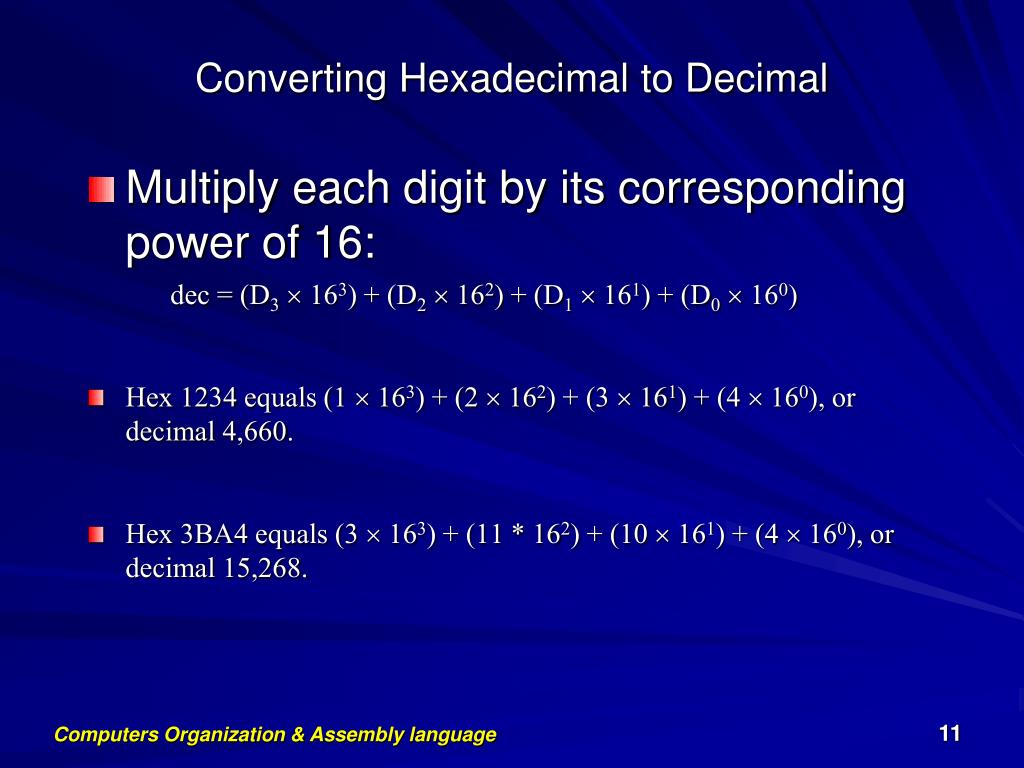 Converting Hexadecimal to Decimal

Multiply each digit by its corresponding power of 16:

dec = $(D_3 \times 16^3) + (D_2 \times 16^2) + (D_1 \times 16^1) + (D_0 \times 16^0)$

Hex 1234 equals $(1 \times 16^3) + (2 \times 16^2) + (3 \times 16^1) + (4 \times 16^0)$, or decimal 4,660.

Hex 3BA4 equals $(3 \times 16^3) + (11 * 16^2) + (10 \times 16^1) + (4 \times 16^0)$, or decimal 15,268.

Computers Organization & Assembly language

11